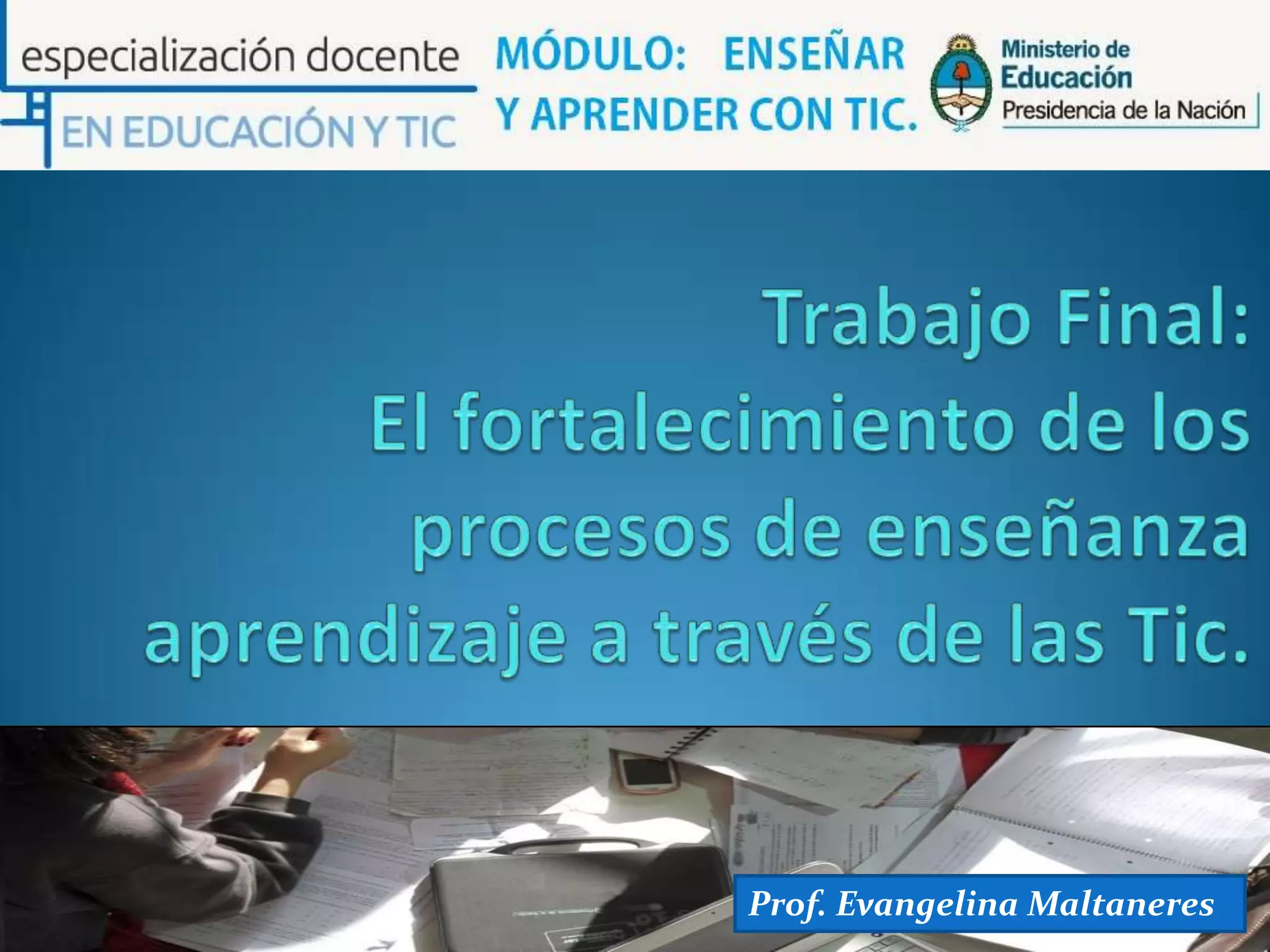 especialización docente
EN EDUCACIÓN Y TIC

MÓDULO: ENSEÑAR Y APRENDER CON TIC.

Ministerio de Educación
Presidencia de la Nación

Trabajo Final:
El fortalecimiento de los procesos de enseñanza aprendizaje a través de las Tic.

Prof. Evangelina Maltaneres